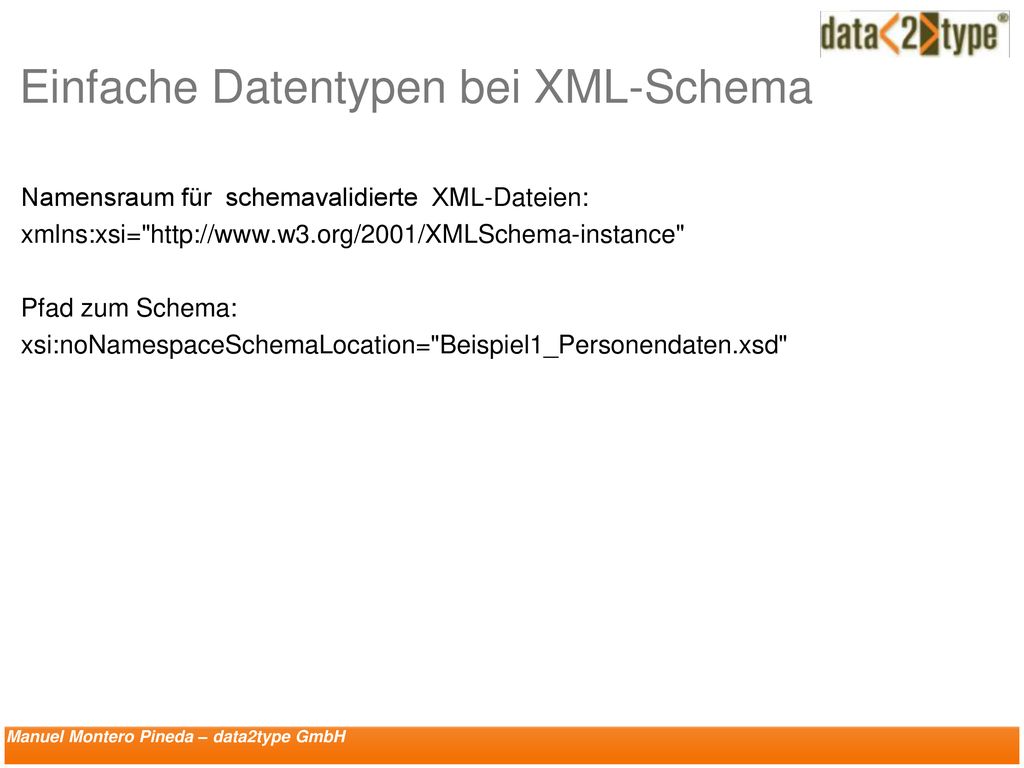 data<2>type®

Einfache Datentypen bei XML-Schema

Namensraum für schemavalidierte XML-Dateien:
xmlns:xsi="http://www.w3.org/2001/XMLSchema-instance"

Pfad zum Schema:
xsi:noNamespaceSchemaLocation="Beispiel1_Personendaten.xsd"

Manuel Montero Pineda – data2type GmbH